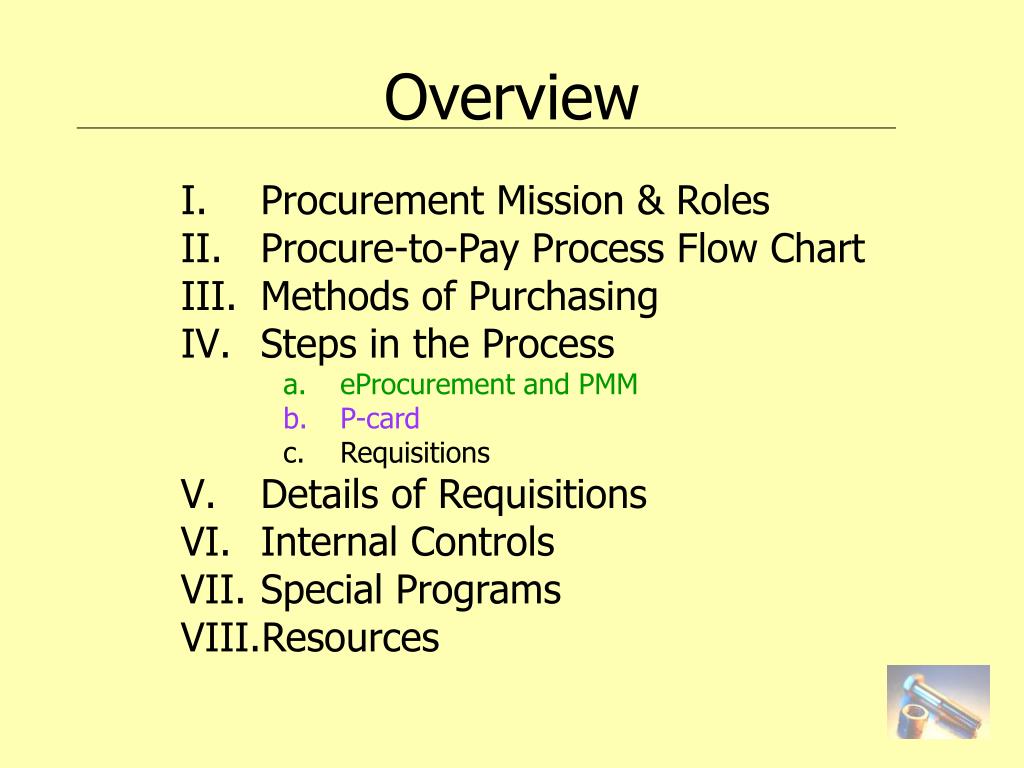 Overview

I. Procurement Mission & Roles
II. Procure-to-Pay Process Flow Chart
III. Methods of Purchasing
IV. Steps in the Process
a. eProcurement and PMM
b. P-card
c. Requisitions
V. Details of Requisitions
VI. Internal Controls
VII. Special Programs
VIII. Resources